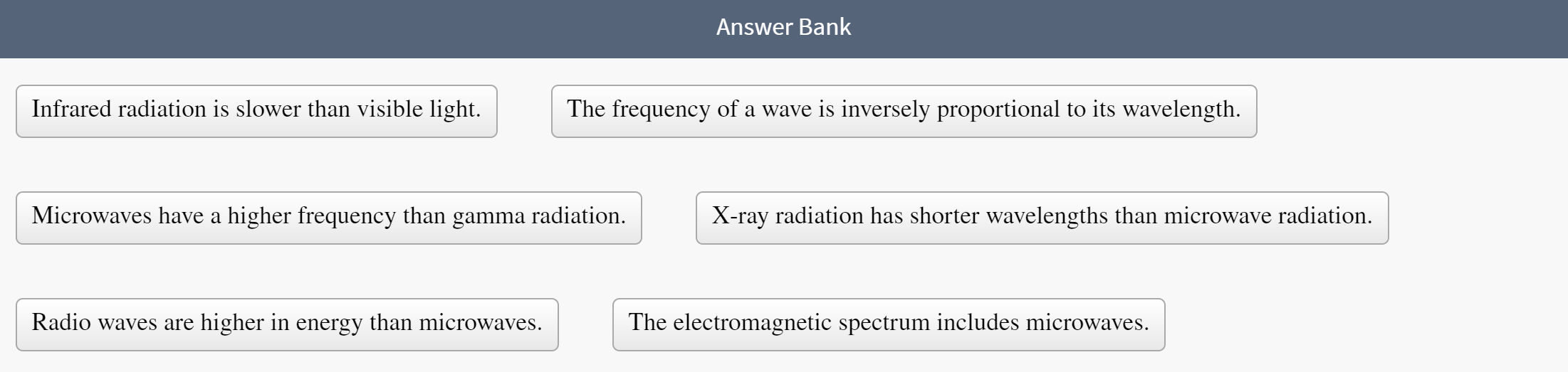 Answer Bank

Infrared radiation is slower than visible light.

The frequency of a wave is inversely proportional to its wavelength.

Microwaves have a higher frequency than gamma radiation.

X-ray radiation has shorter wavelengths than microwave radiation.

Radio waves are higher in energy than microwaves.

The electromagnetic spectrum includes microwaves.